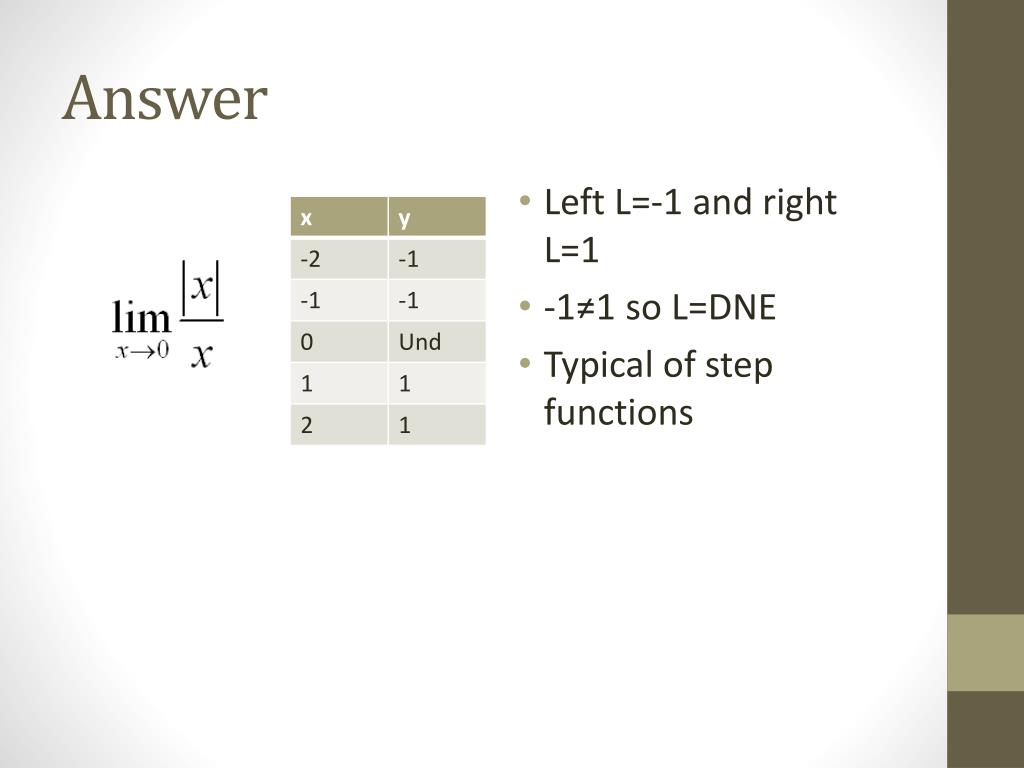 Answer

$\lim_{x \to 0} \frac{|x|}{x}$

| x | y |
|---|---|
| -2 | -1 |
| -1 | -1 |
| 0 | Und |
| 1 | 1 |
| 2 | 1 |

• Left L=-1 and right L=1
• -1≠1 so L=DNE
• Typical of step functions